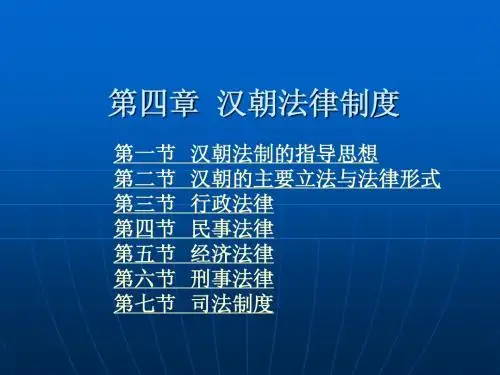 第四章 汉朝法律制度

第一节 汉朝法制的指导思想
第二节 汉朝的主要立法与法律形式
第三节 行政法律
第四节 民事法律
第五节 经济法律
第六节 刑事法律
第七节 司法制度